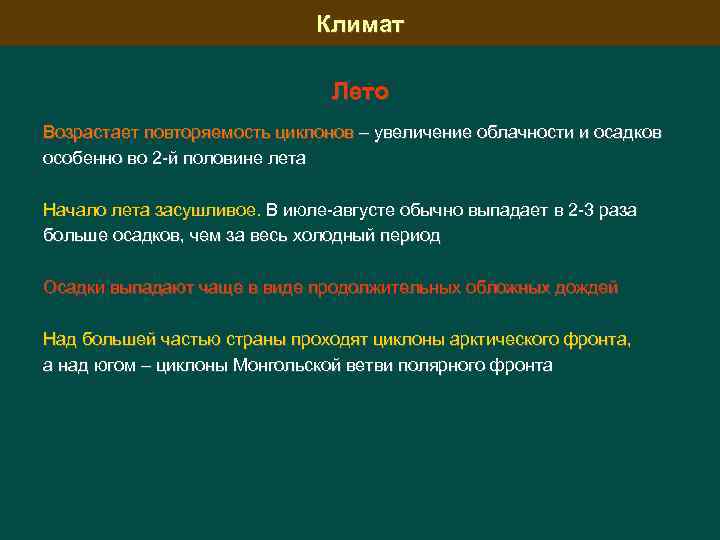 Климат

Лето

Возрастает повторяемость циклонов – увеличение облачности и осадков особенно во 2-й половине лета

Начало лета засушливое. В июле-августе обычно выпадает в 2-3 раза больше осадков, чем за весь холодный период

Осадки выпадают чаще в виде продолжительных обложных дождей

Над большей частью страны проходят циклоны арктического фронта, а над югом – циклоны Монгольской ветви полярного фронта